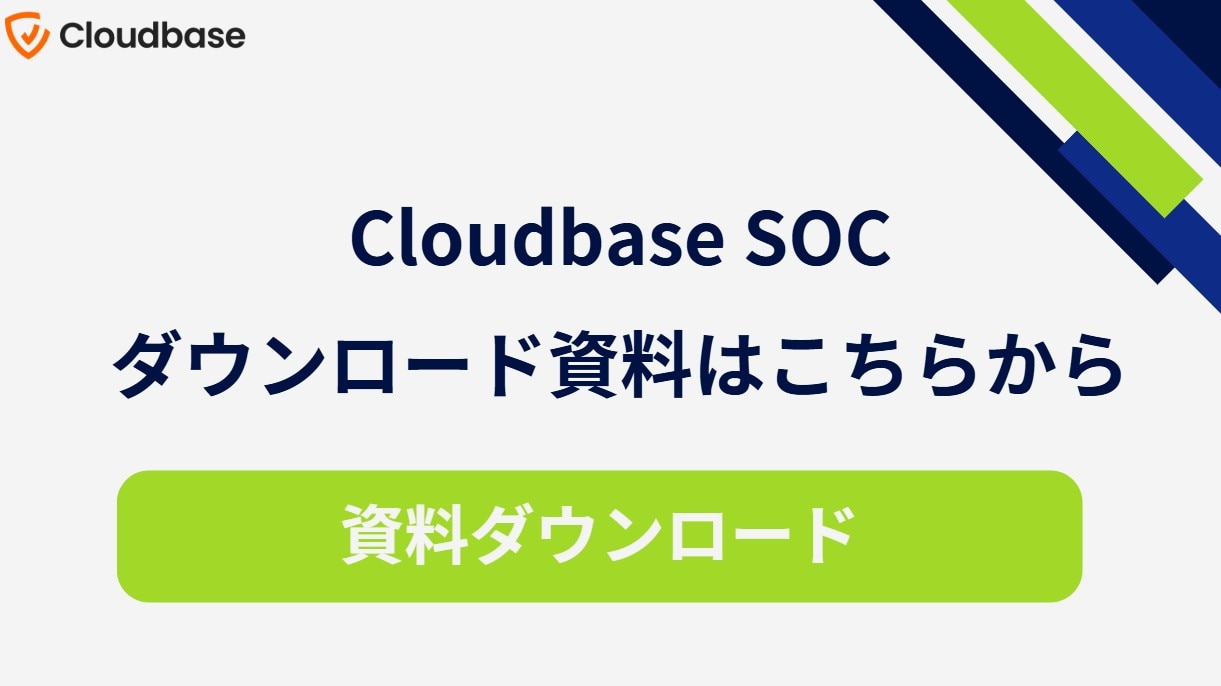 Cloudbase

Cloudbase SOC
ダウンロード資料はこちらから

資料ダウンロード